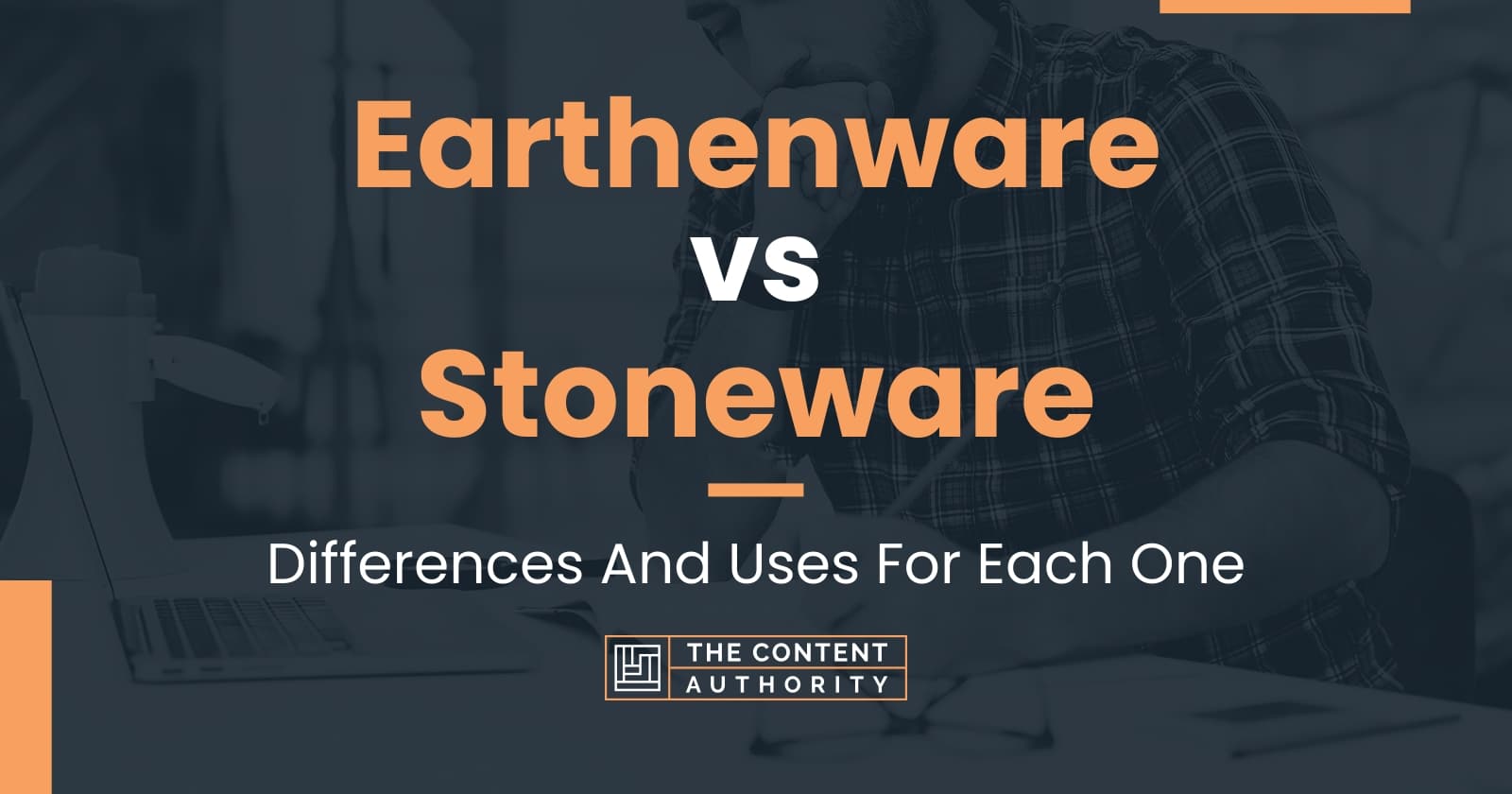 Earthenware vs Stoneware

Differences And Uses For Each One

THE CONTENT AUTHORITY